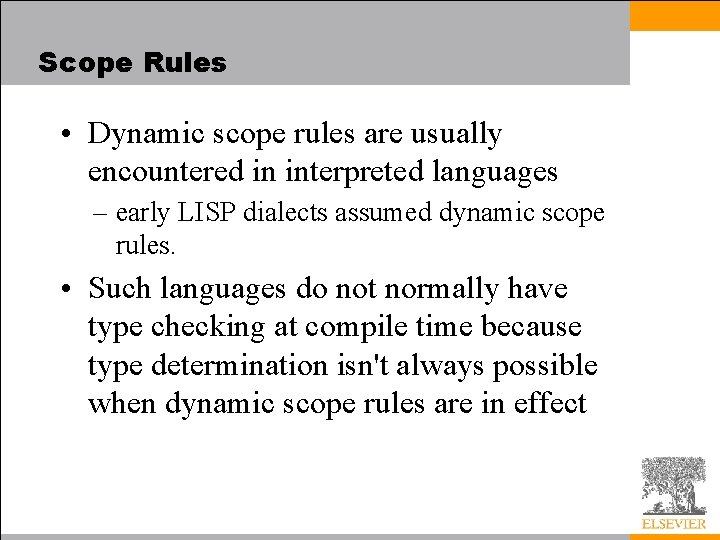 Scope Rules

• Dynamic scope rules are usually encountered in interpreted languages

– early LISP dialects assumed dynamic scope rules.

• Such languages do not normally have type checking at compile time because type determination isn't always possible when dynamic scope rules are in effect

ELSEVIER